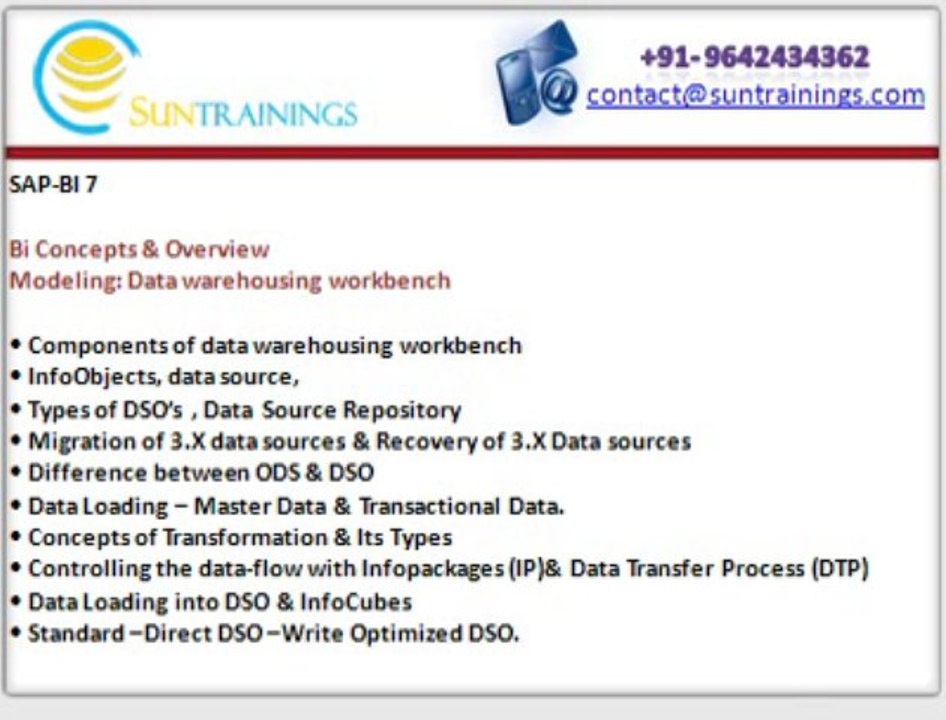 SUNTRAININGS

+91-9642434362
contact@suntrainings.com

SAP-BI 7

Bi Concepts & Overview
Modeling: Data warehousing workbench

• Components of data warehousing workbench
• InfoObjects, data source,
• Types of DSO's , Data Source Repository
• Migration of 3.X data sources & Recovery of 3.X Data sources
• Difference between ODS & DSO
• Data Loading – Master Data & Transactional Data.
• Concepts of Transformation & Its Types
• Controlling the data-flow with Infopackages (IP)& Data Transfer Process (DTP)
• Data Loading into DSO & InfoCubes
• Standard –Direct DSO –Write Optimized DSO.